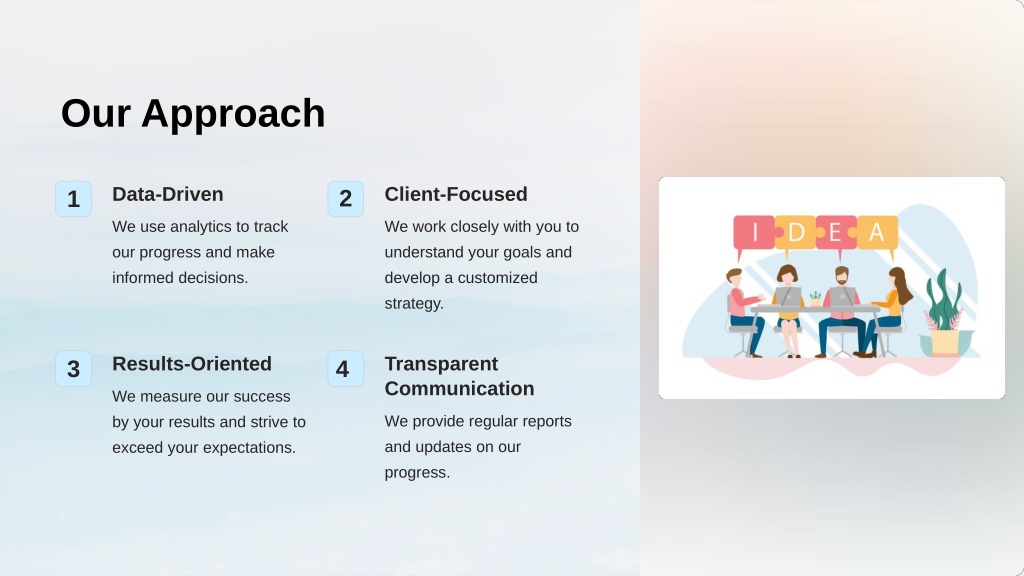 Our Approach

1

Data-Driven

We use analytics to track our progress and make informed decisions.

2

Client-Focused

We work closely with you to understand your goals and develop a customized strategy.

3

Results-Oriented

We measure our success by your results and strive to exceed your expectations.

4

Transparent Communication

We provide regular reports and updates on our progress.

I D E A